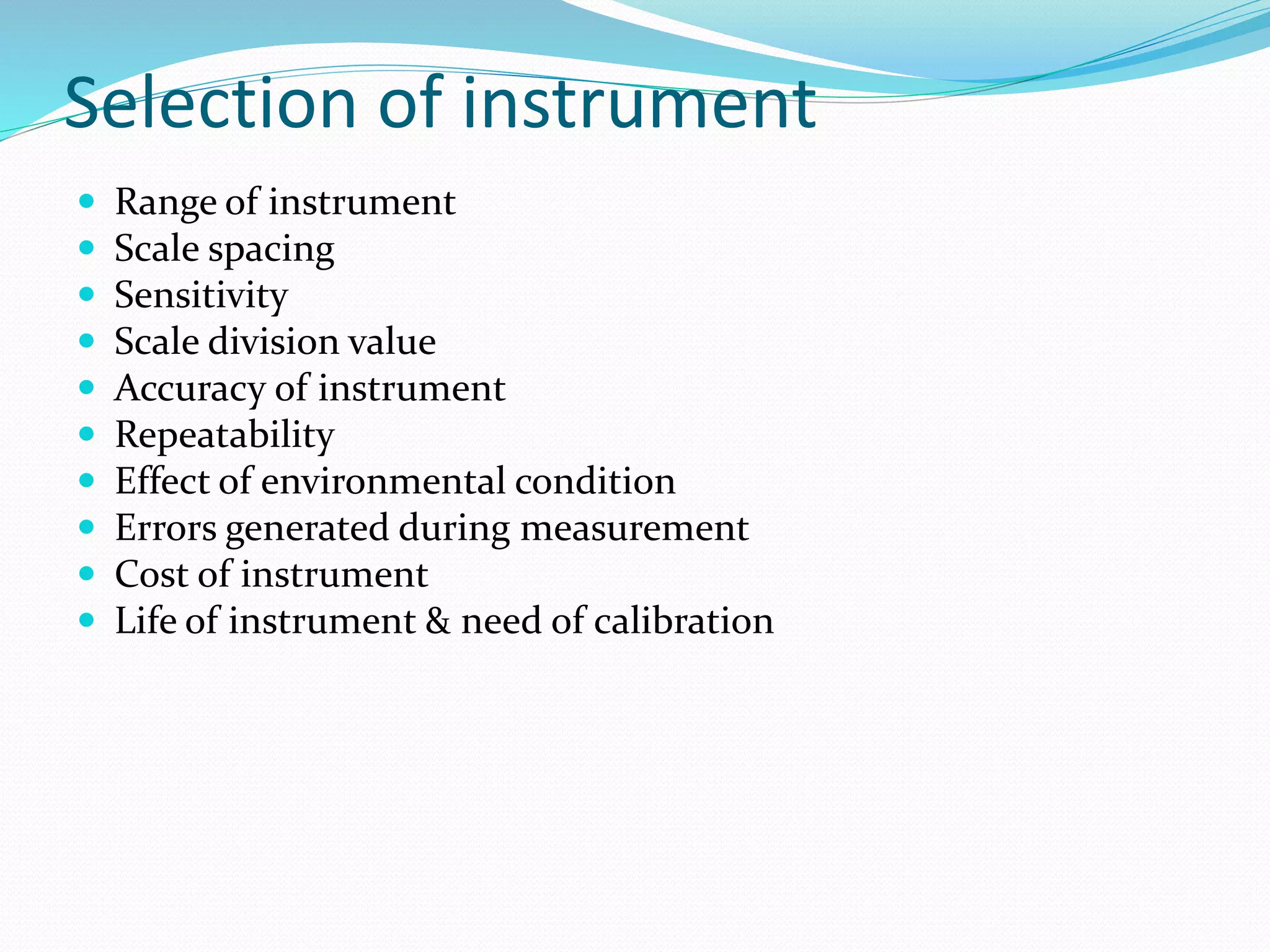 Selection of instrument

- Range of instrument
- Scale spacing
- Sensitivity
- Scale division value
- Accuracy of instrument
- Repeatability
- Effect of environmental condition
- Errors generated during measurement
- Cost of instrument
- Life of instrument & need of calibration